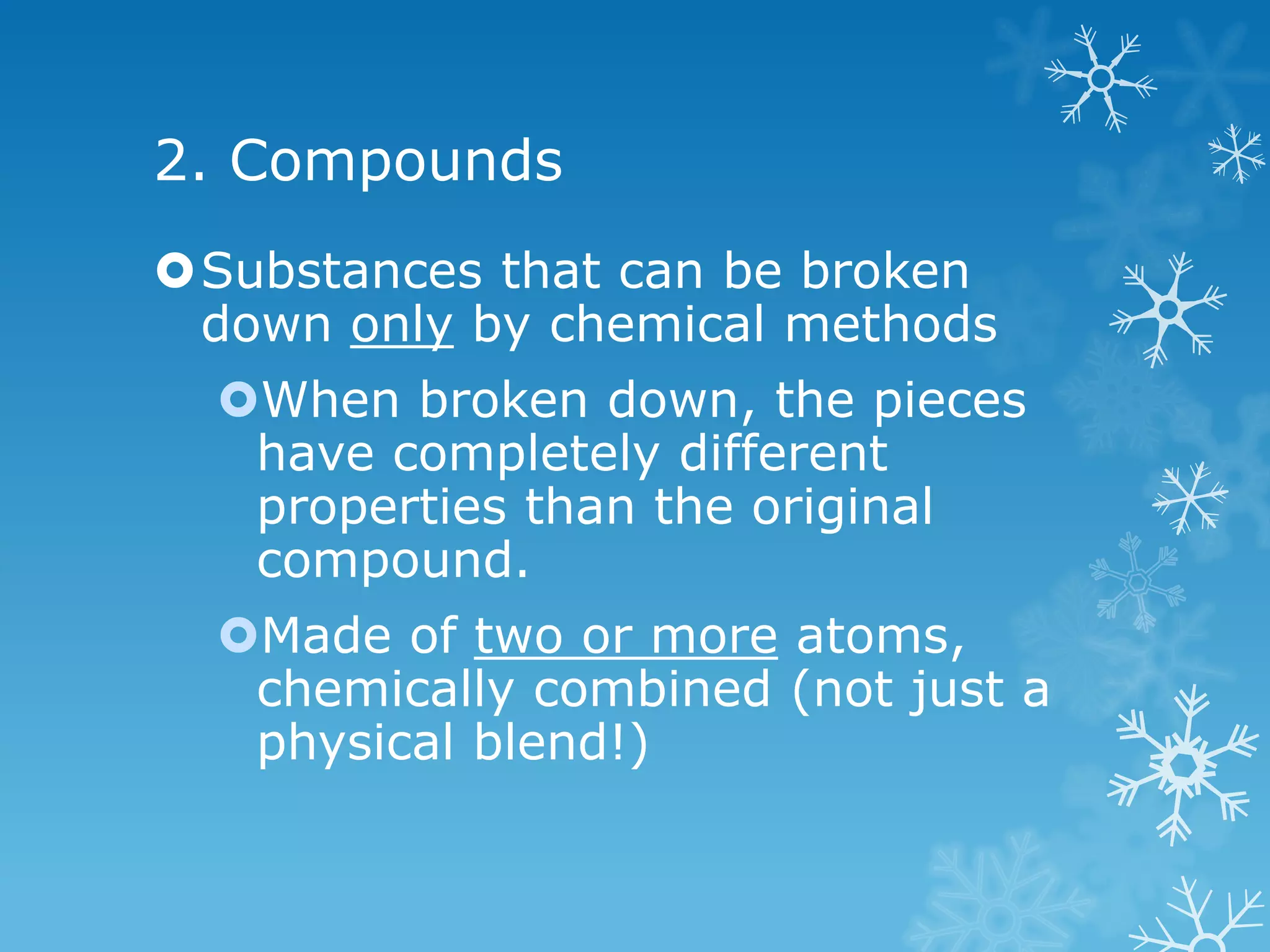 2. Compounds

Substances that can be broken down only by chemical methods

When broken down, the pieces have completely different properties than the original compound.

Made of two or more atoms, chemically combined (not just a physical blend!)